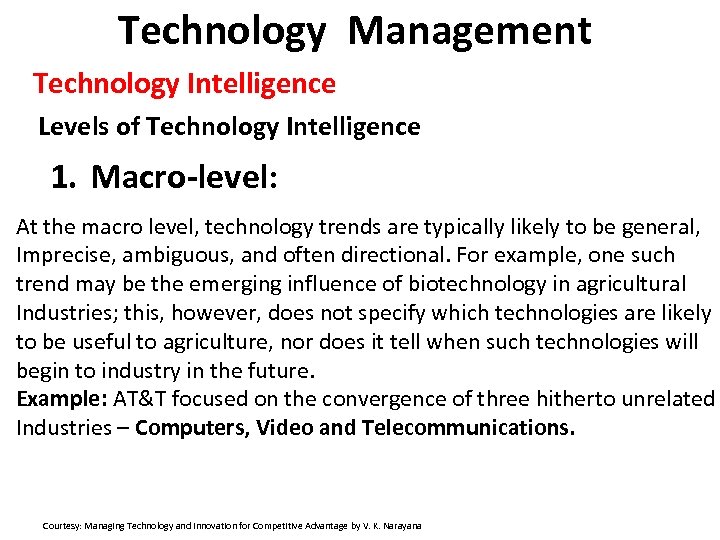 Technology Management

Technology Intelligence

Levels of Technology Intelligence

1. Macro-level:

At the macro level, technology trends are typically likely to be general, Imprecise, ambiguous, and often directional. For example, one such trend may be the emerging influence of biotechnology in agricultural Industries; this, however, does not specify which technologies are likely to be useful to agriculture, nor does it tell when such technologies will begin to industry in the future.

Example: AT&T focused on the convergence of three hitherto unrelated Industries – Computers, Video and Telecommunications.

Courtesy: Managing Technology and Innovation for Competitive Advantage by V. K. Narayana